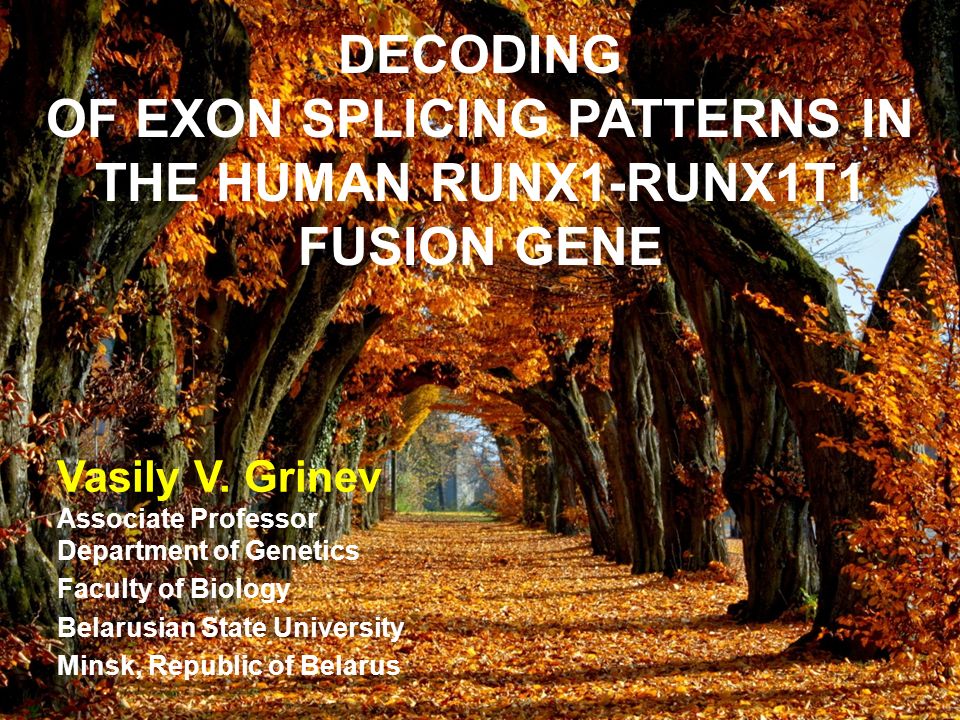 DECODING
OF EXON SPLICING PATTERNS IN THE HUMAN RUNX1-RUNX1T1 FUSION GENE

Vasily V. Grinev
Associate Professor
Department of Genetics
Faculty of Biology
Belarusian State University
Minsk, Republic of Belarus